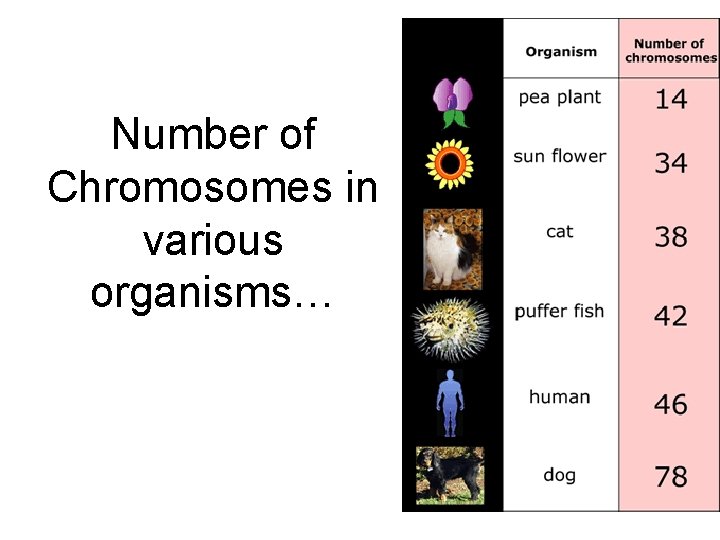 Number of Chromosomes in various organisms…

| Organism | Number of chromosomes |
|---|---|
| pea plant | 14 |
| sun flower | 34 |
| cat | 38 |
| puffer fish | 42 |
| human | 46 |
| dog | 78 |